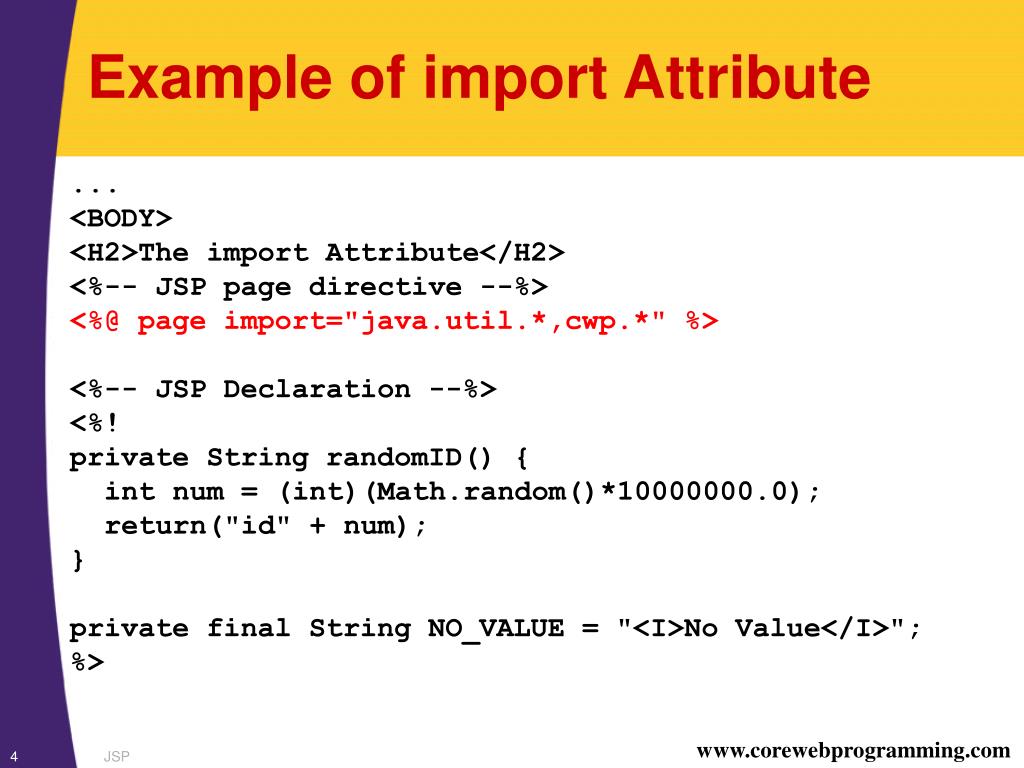 Example of import Attribute

...
<BODY>
<H2>The import Attribute</H2>
<%-- JSP page directive --%>
<%@ page import="java.util.*,cwp.*" %>

<%-- JSP Declaration --%>
<%!
private String randomID() {
  int num = (int)(Math.random()*10000000.0);
  return("id" + num);
}

private final String NO_VALUE = "<I>No Value</I>";
%>

4 JSP www.corewebprogramming.com